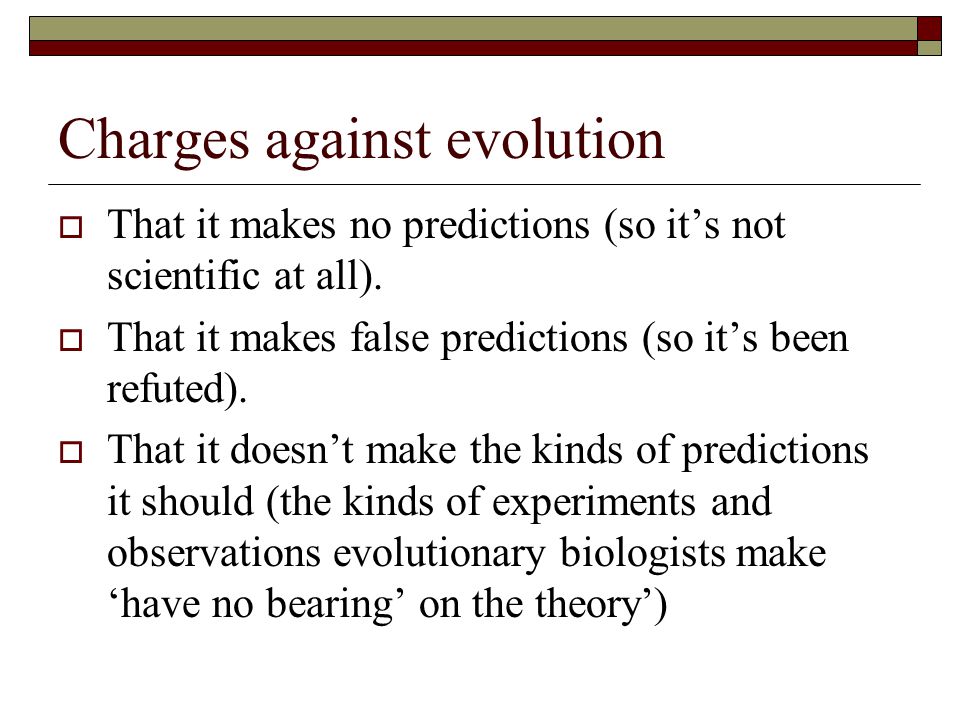 Charges against evolution

That it makes no predictions (so it’s not scientific at all).

That it makes false predictions (so it’s been refuted).

That it doesn’t make the kinds of predictions it should (the kinds of experiments and observations evolutionary biologists make ‘have no bearing’ on the theory’)